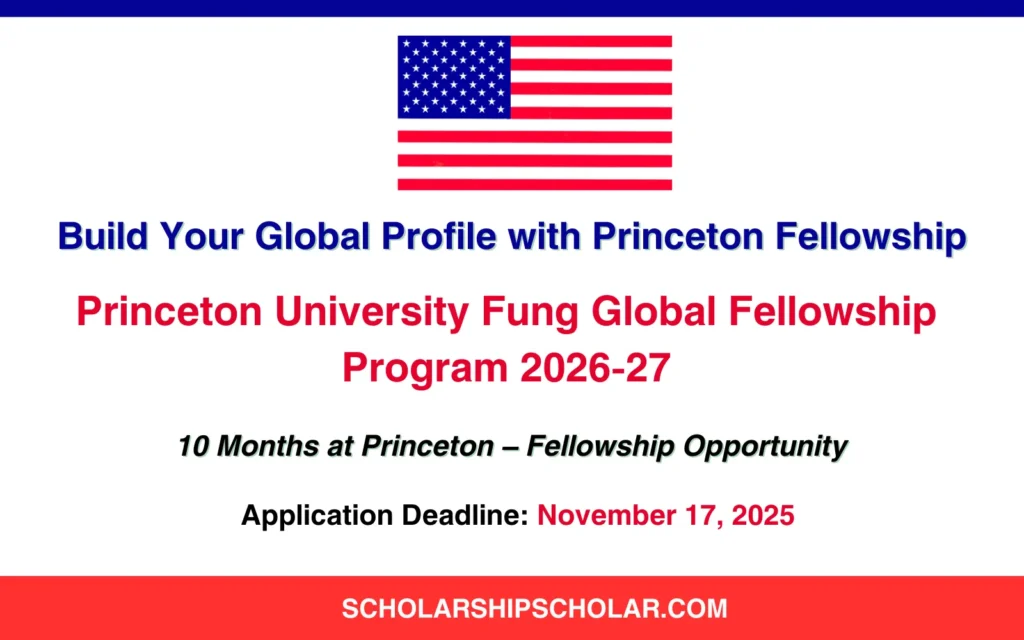 Build Your Global Profile with Princeton Fellowship

Princeton University Fung Global Fellowship Program 2026-27

10 Months at Princeton – Fellowship Opportunity

Application Deadline: November 17, 2025

SCHOLARSHIPSCHOLAR.COM